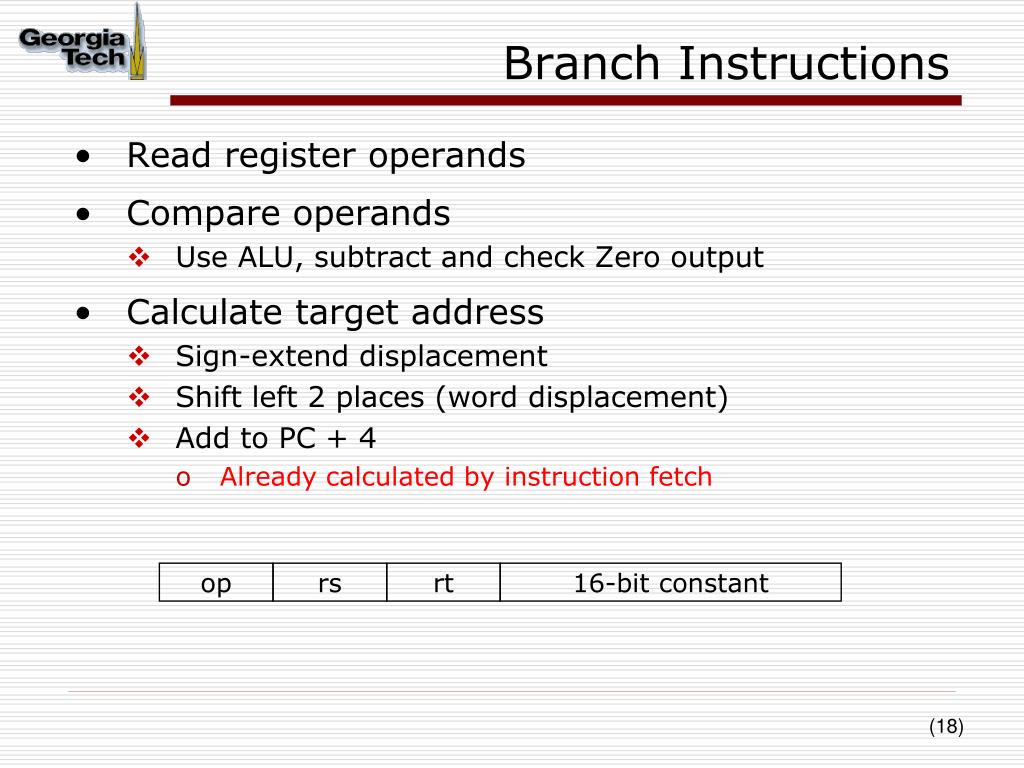 Georgia Tech

Branch Instructions

• Read register operands
• Compare operands
  ❖ Use ALU, subtract and check Zero output
• Calculate target address
  ❖ Sign-extend displacement
  ❖ Shift left 2 places (word displacement)
  ❖ Add to PC + 4
    o Already calculated by instruction fetch

| op | rs | rt | 16-bit constant |
|---|---|---|---|

(18)